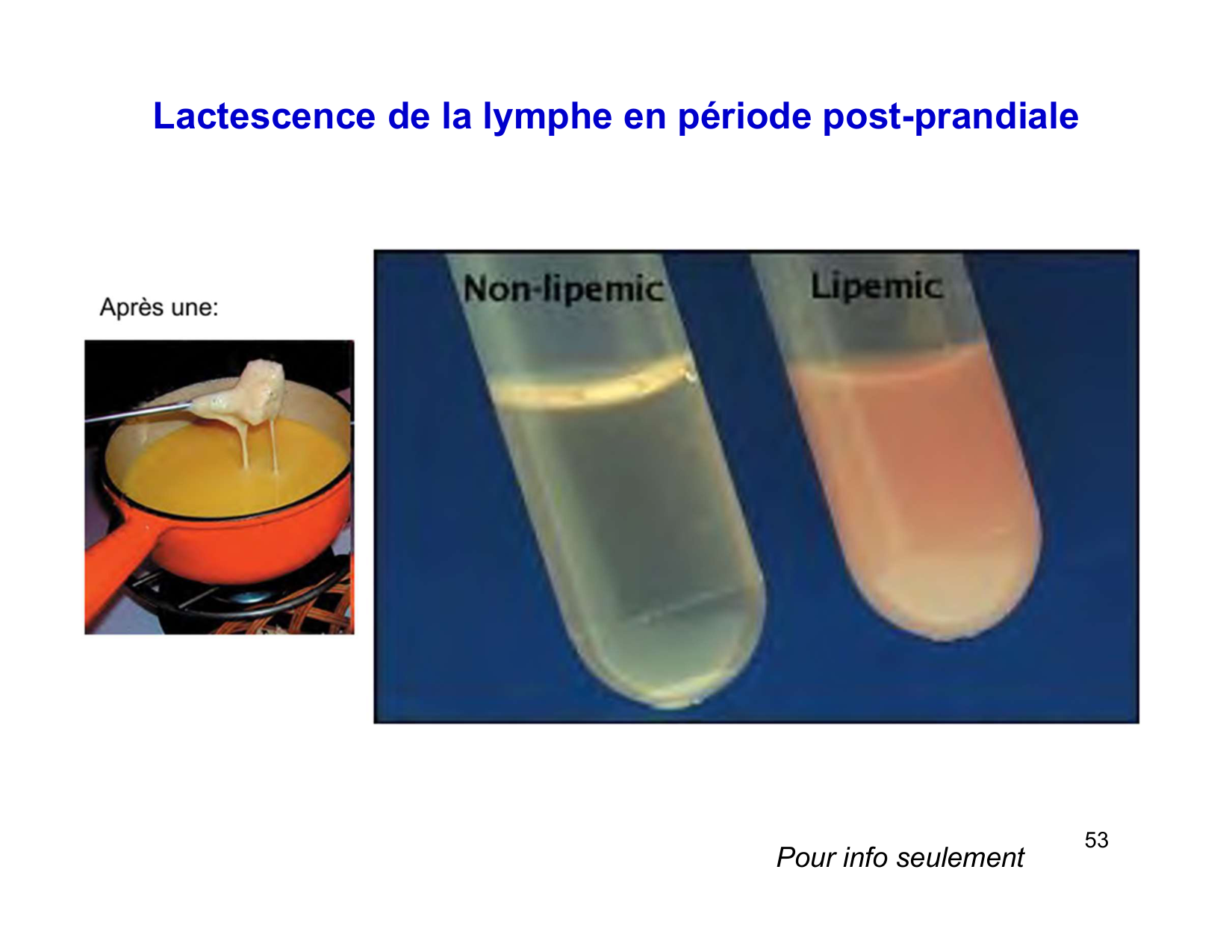 Lactescence de la lymphe en période post-prandiale

Après une:

Non-lipemic

Lipemic

Pour info seulement

53